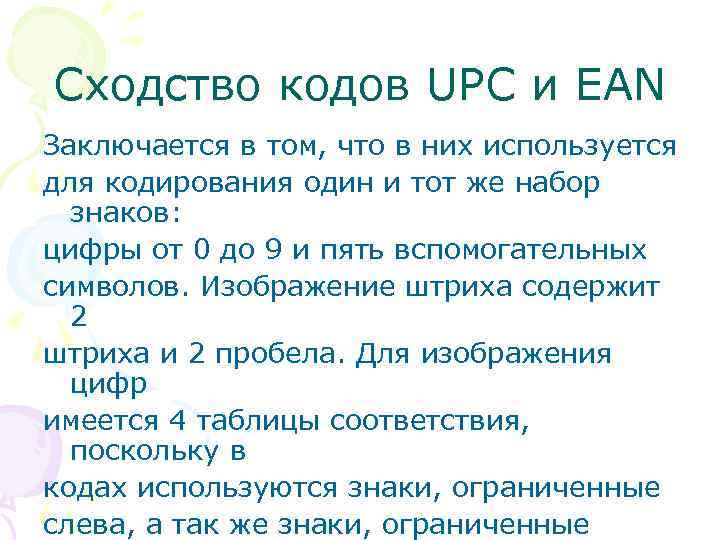 Сходство кодов UPC и EAN

Заключается в том, что в них используется
для кодирования один и тот же набор знаков:
цифры от 0 до 9 и пять вспомогательных
символов. Изображение штриха содержит 2
штриха и 2 пробела. Для изображения цифр
имеется 4 таблицы соответствия, поскольку в
кодах используются знаки, ограниченные
слева, а так же знаки, ограниченные